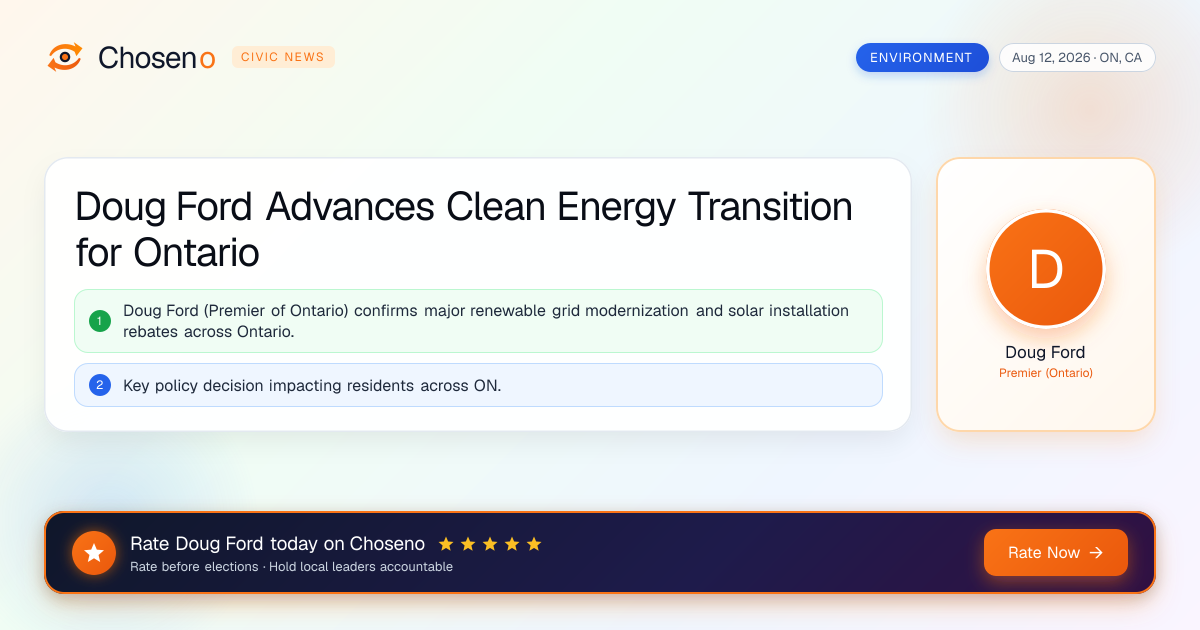 Choseno CIVIC NEWS

ENVIRONMENT

Aug 12, 2026 · ON, CA

Doug Ford Advances Clean Energy Transition for Ontario

1 Doug Ford (Premier of Ontario) confirms major renewable grid modernization and solar installation rebates across Ontario.

2 Key policy decision impacting residents across ON.

D

Doug Ford

Premier (Ontario)

Rate Doug Ford today on Choseno ★★★★★

Rate before elections · Hold local leaders accountable

Rate Now →